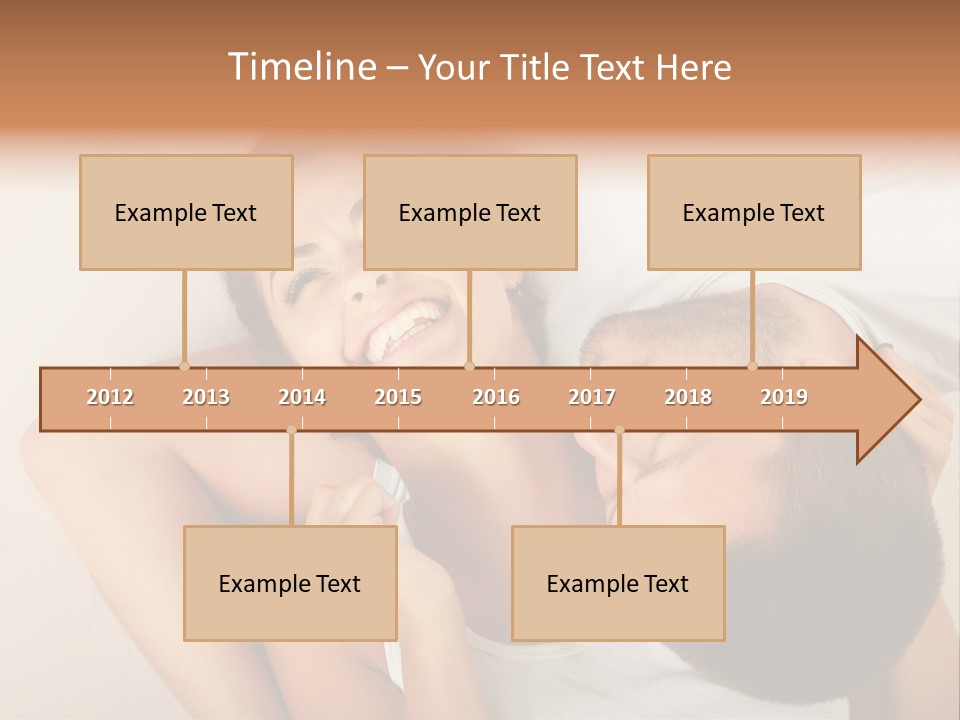 Timeline – Your Title Text Here

Example Text

Example Text

Example Text

2012 2013 2014 2015 2016 2017 2018 2019

Example Text

Example Text